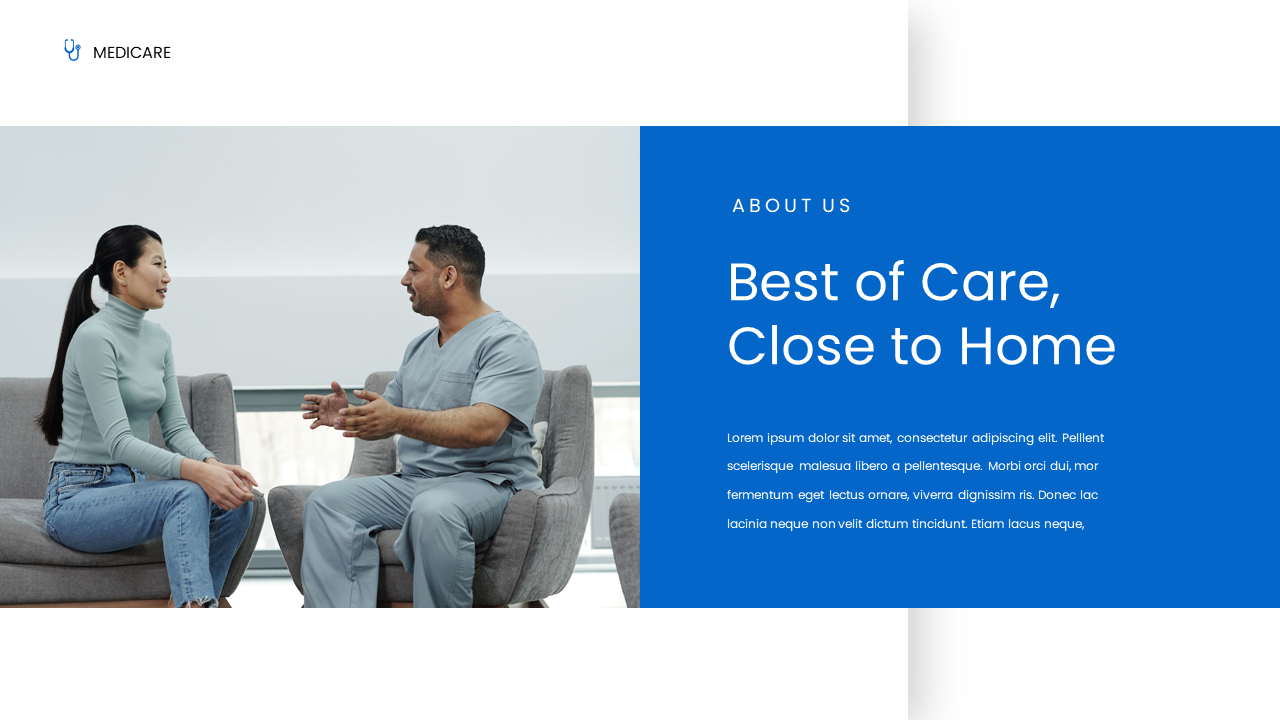 MEDICARE

ABOUT US

Best of Care, Close to Home

Lorem ipsum dolor sit amet, consectetur adipiscing elit. Pelllent scelerisque malesua libero a pellentesque. Morbi orci dui, mor fermentum eget lectus ornare, viverra dignissim ris. Donec lac lacinia neque non velit dictum tincidunt. Etiam lacus neque,